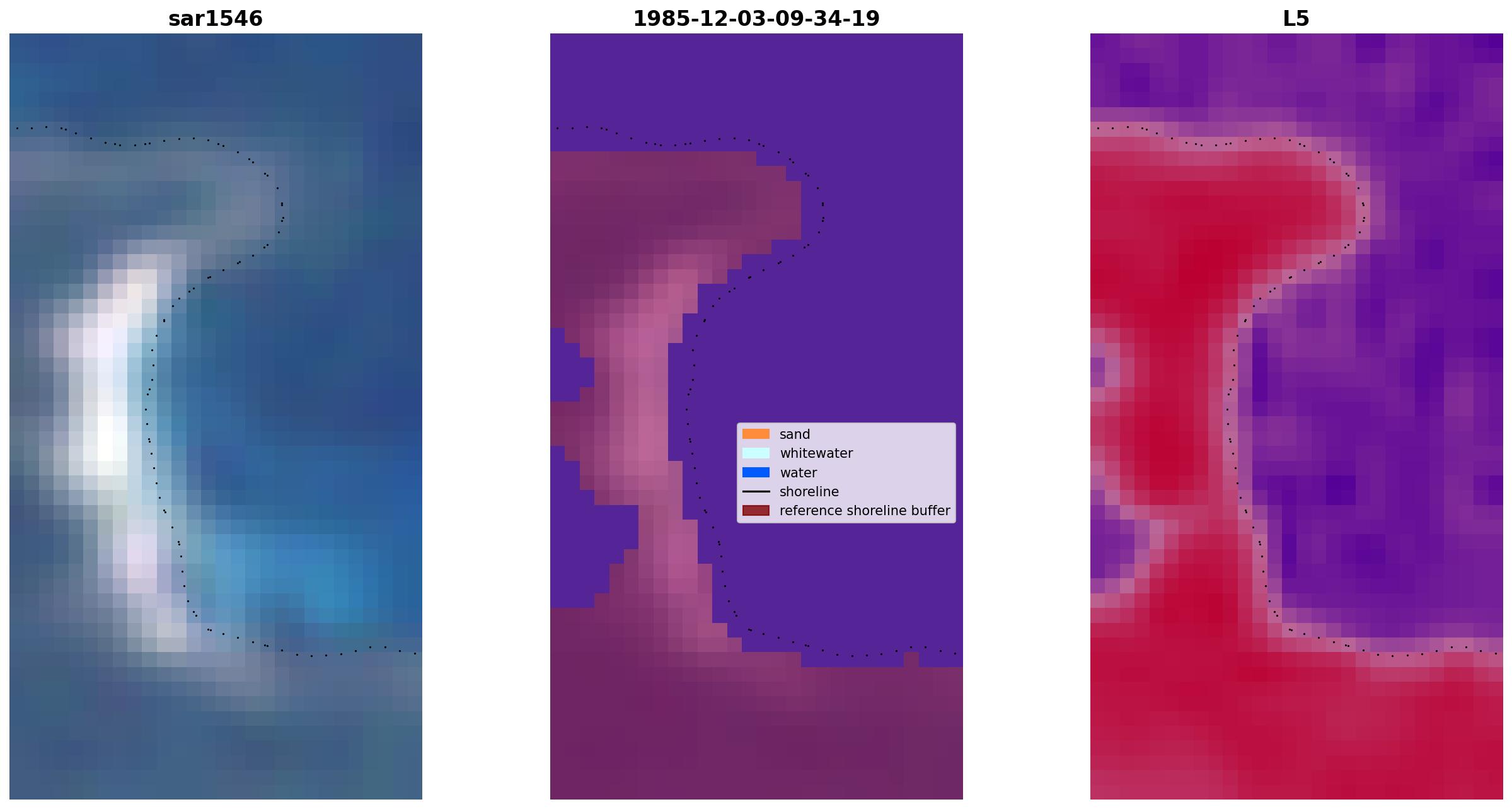 sar1546

1985-12-03-09-34-19

sand
whitewater
water
shoreline
reference shoreline buffer

L5